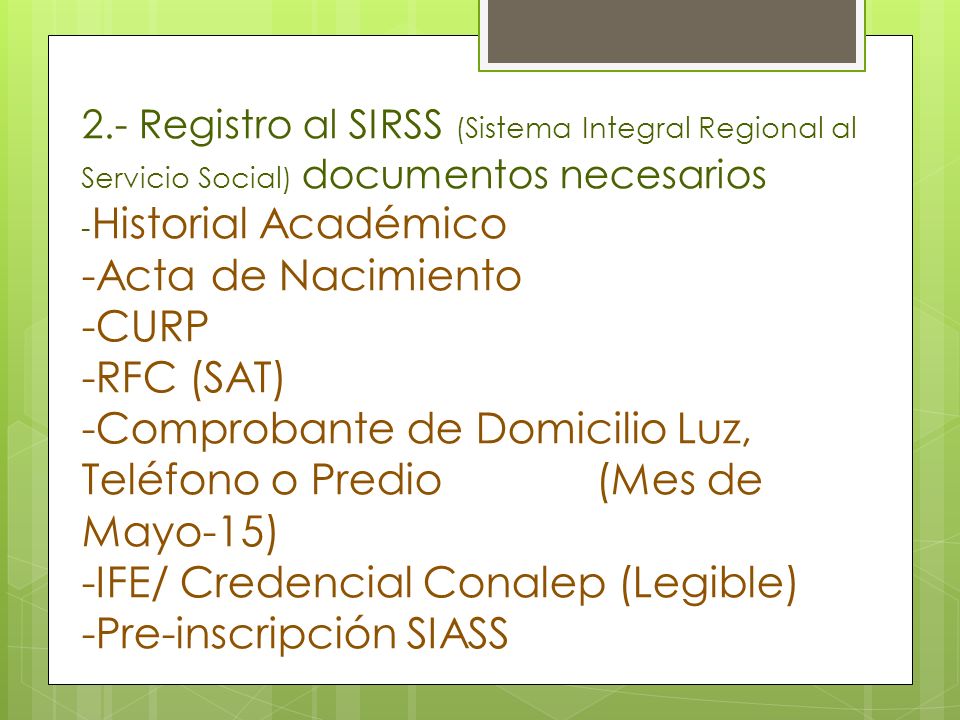 2.- Registro al SIRSS (Sistema Integral Regional al Servicio Social) documentos necesarios
-Historial Académico
-Acta de Nacimiento
-CURP
-RFC (SAT)
-Comprobante de Domicilio Luz, Teléfono o Predio (Mes de Mayo-15)
-IFE/ Credencial Conalep (Legible)
-Pre-inscripción SIASS